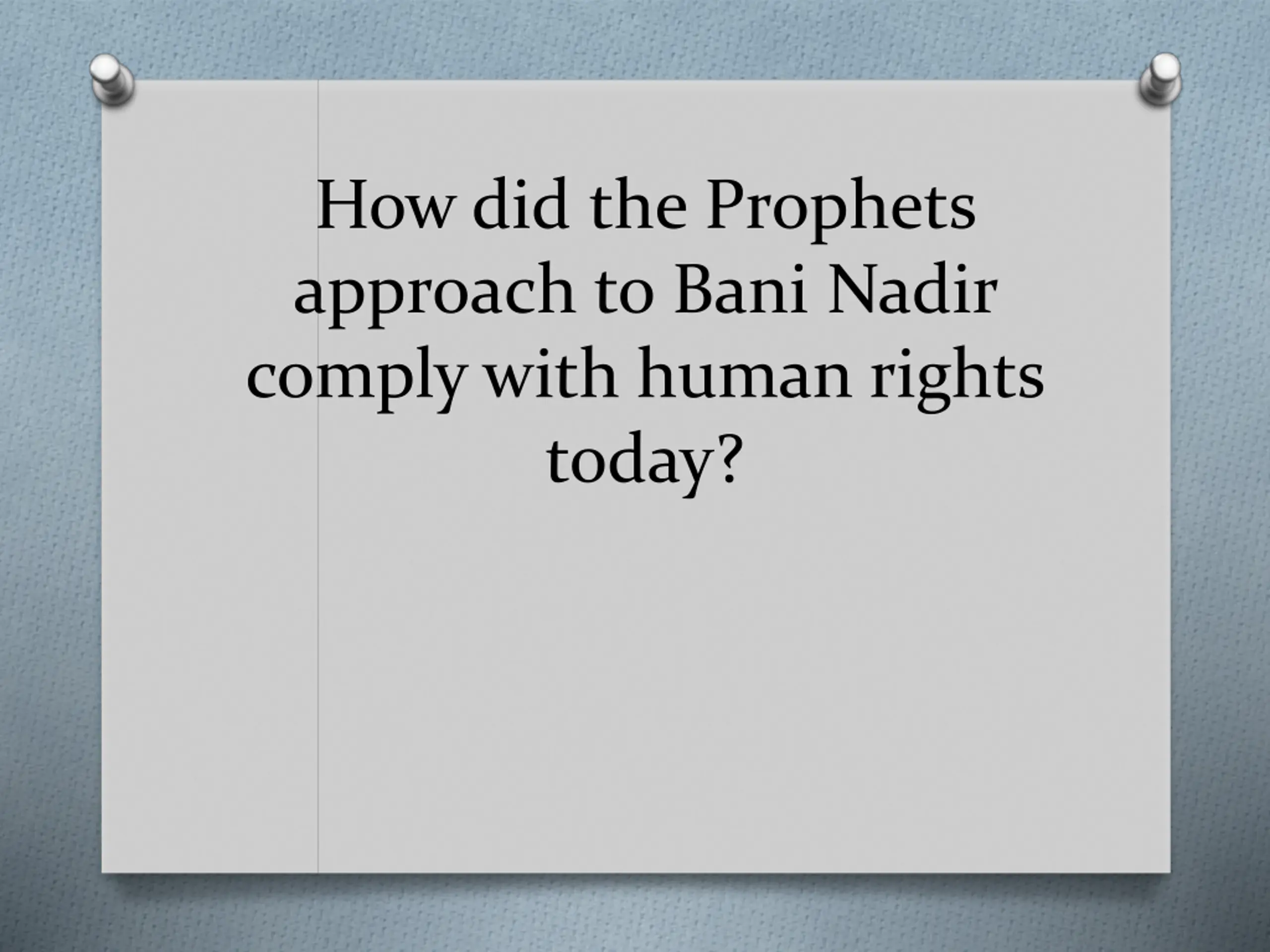 How did the Prophets approach to Bani Nadir comply with human rights today?